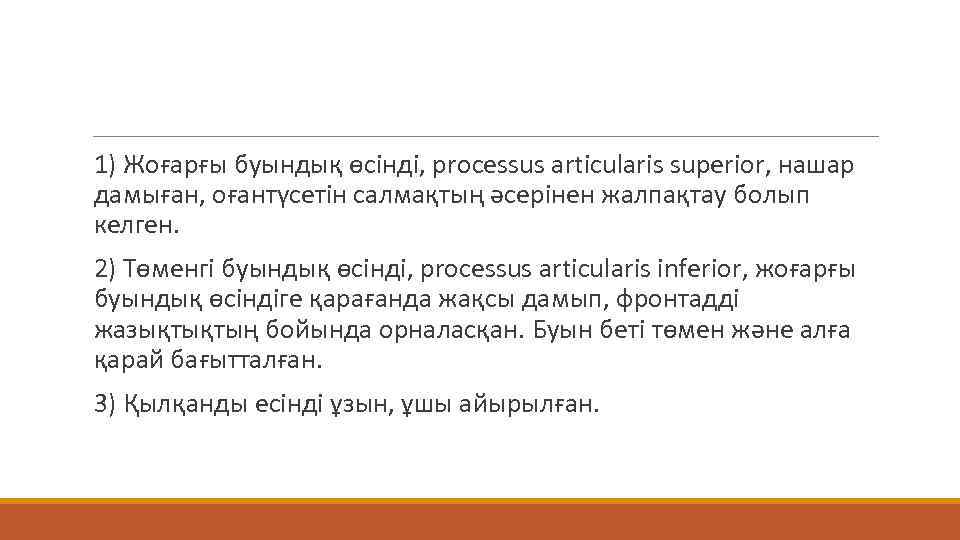 1) Жоғарғы буындық өсінді, processus articularis superior, нашар дамыған, оғантүсетін салмақтың әсерінен жалпақтау болып келген.

2) Төменгі буындық өсінді, processus articularis inferior, жоғарғы буындық өсіндіге қарағанда жақсы дамып, фронтадді жазықтықтың бойында орналасқан. Буын беті төмен және алға қарай бағытталған.

3) Қылқанды есінді ұзын, ұшы айырылған.